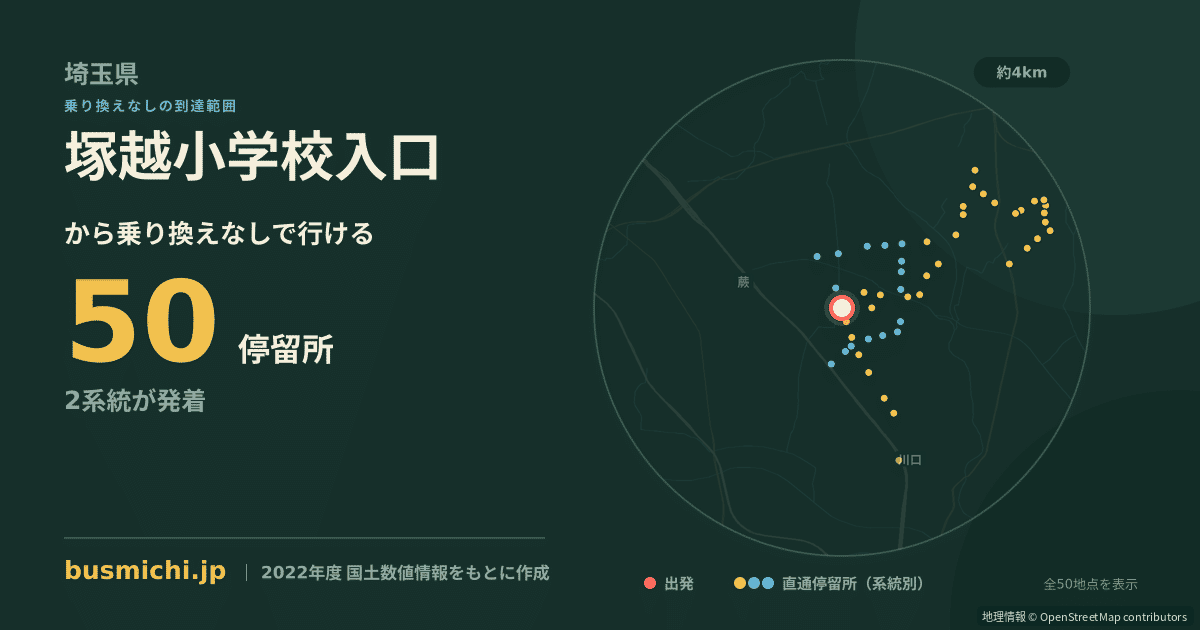 埼玉県
乗り換えなしの到達範囲
塚越小学校入口
から乗り換えなしで行ける
50 停留所
2系統が発着

約4km
蕨
川口

busmichi.jp | 2022年度 国土数値情報をもとに作成

出発 直通停留所（系統別）
全50地点を表示
地理情報 © OpenStreetMap contributors